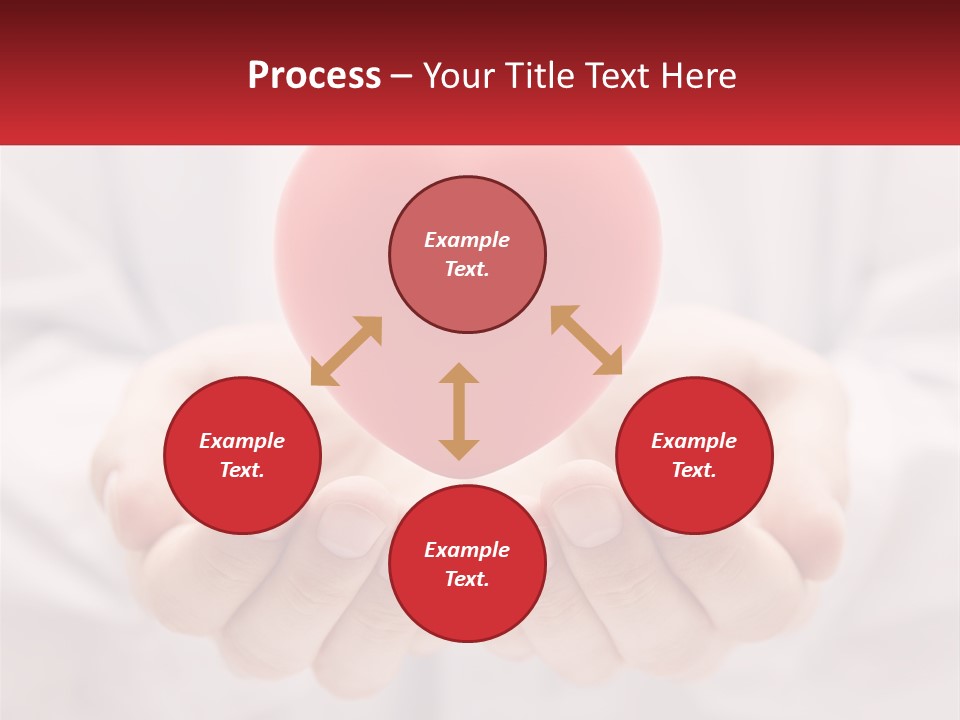 Process – Your Title Text Here

Example Text.

Example Text.

Example Text.

Example Text.